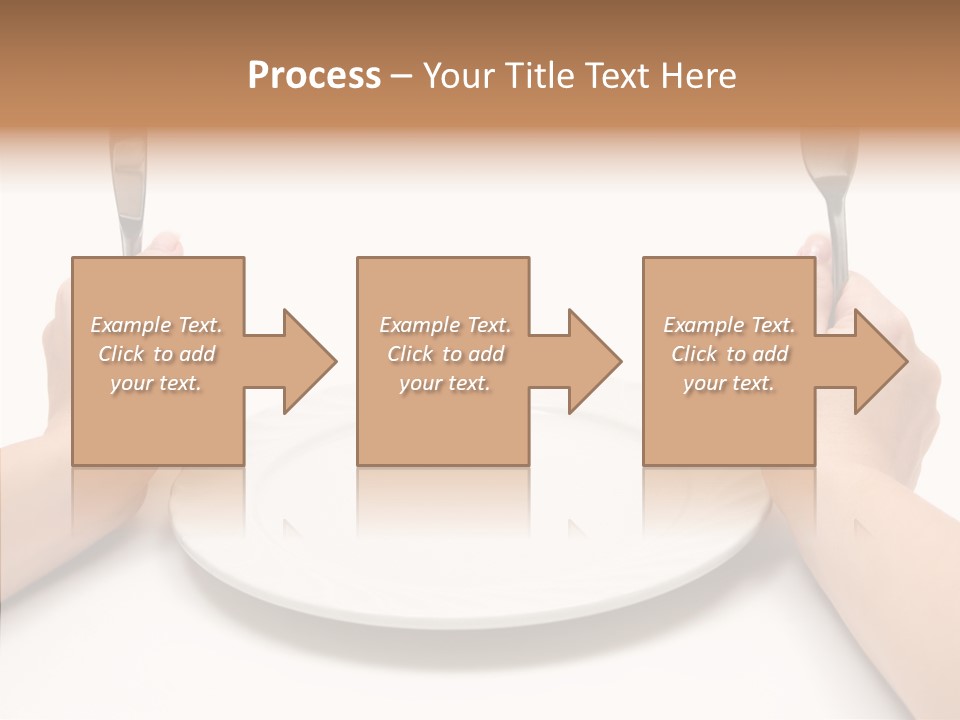 Process – Your Title Text Here

Example Text. Click to add your text.

Example Text. Click to add your text.

Example Text. Click to add your text.